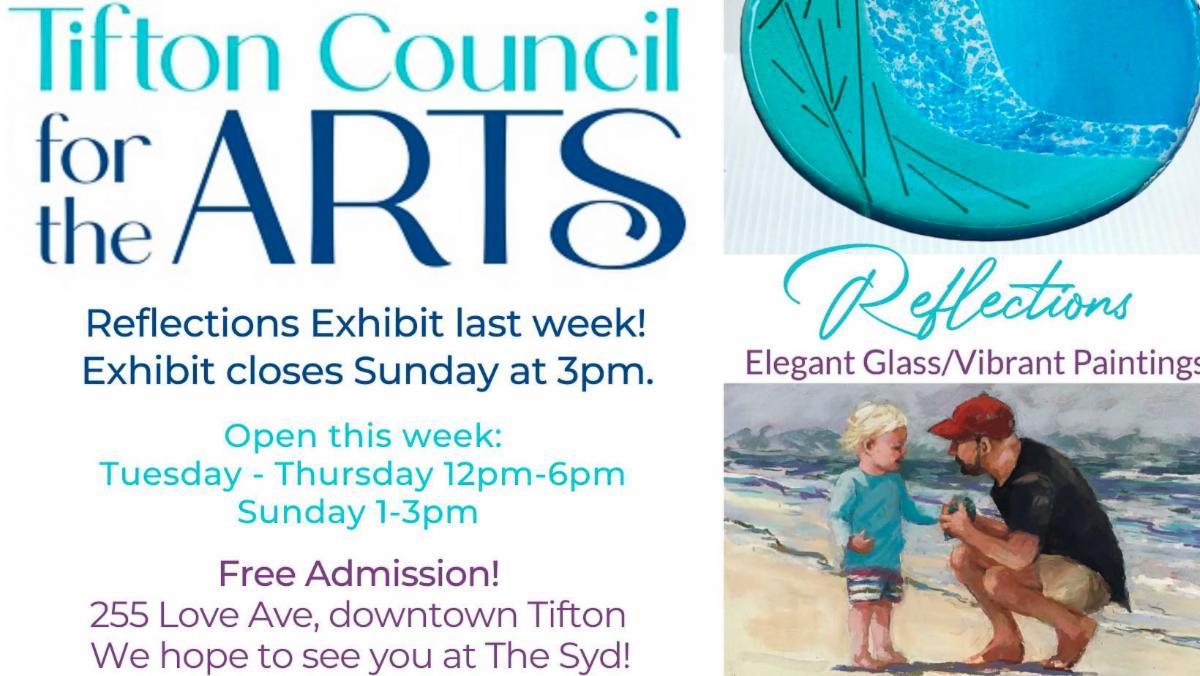 Tifton Council for the ARTS

Reflections Exhibit last week!
Exhibit closes Sunday at 3pm.

Open this week:
Tuesday - Thursday 12pm-6pm
Sunday 1-3pm

Free Admission!
255 Love Ave, downtown Tifton
We hope to see you at The Syd!

Reflections
Elegant Glass/Vibrant Paintings